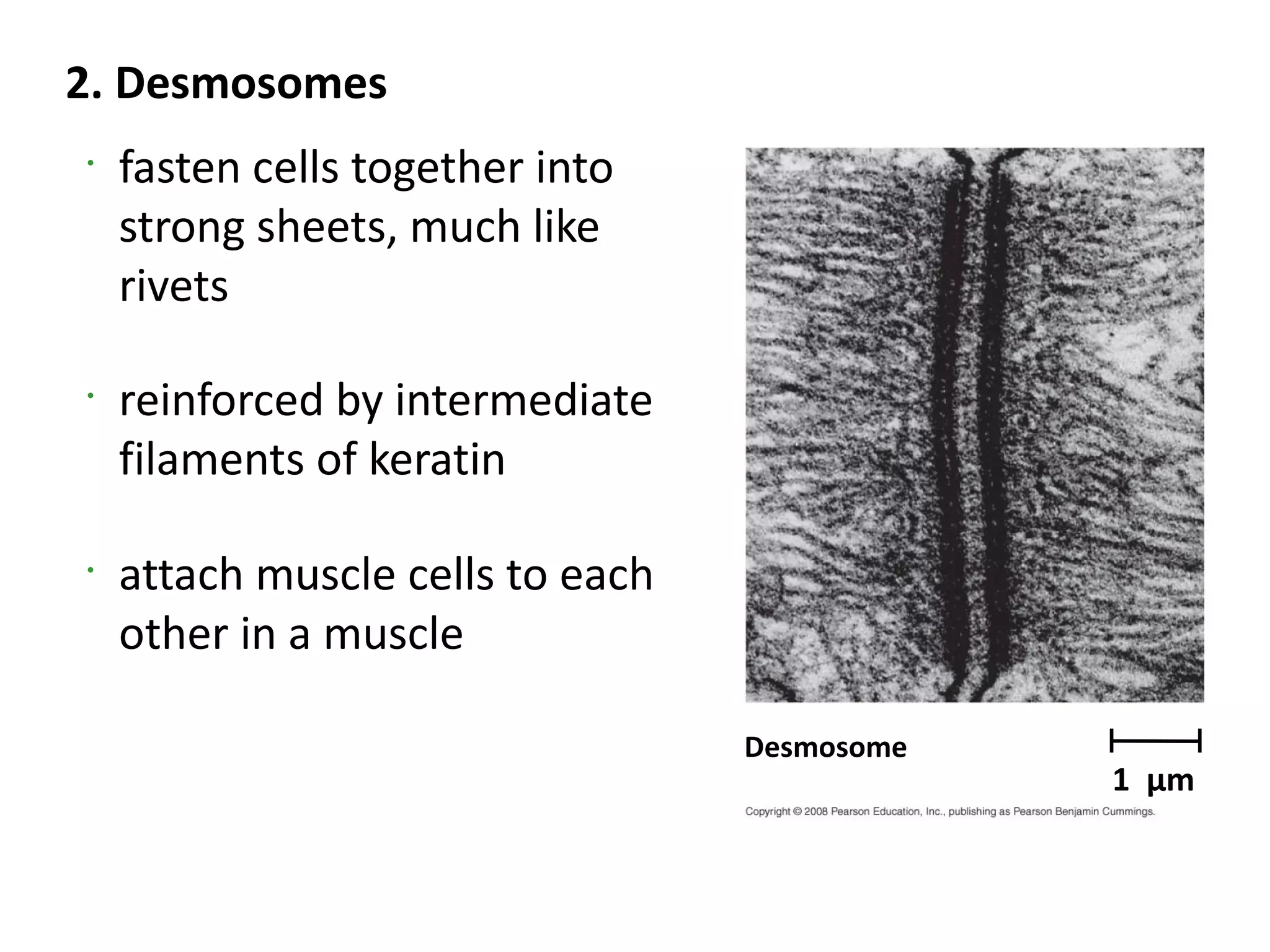 2. Desmosomes

• fasten cells together into strong sheets, much like rivets

• reinforced by intermediate filaments of keratin

• attach muscle cells to each other in a muscle

Desmosome

1 µm

Copyright © 2008 Pearson Education, Inc., publishing as Pearson Benjamin Cummings.